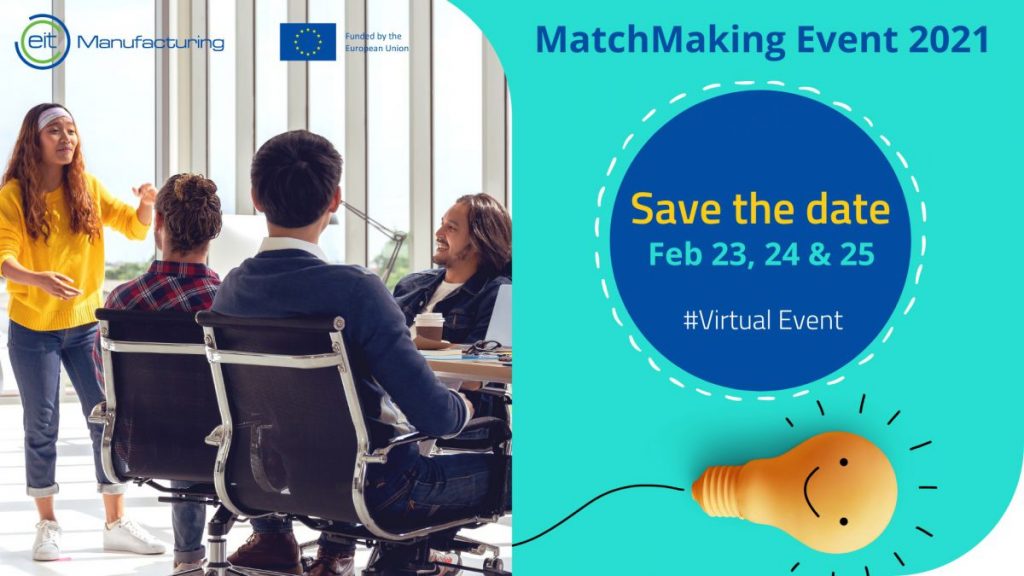 eit Manufacturing

Funded by the European Union

MatchMaking Event 2021

Save the date
Feb 23, 24 & 25

#Virtual Event